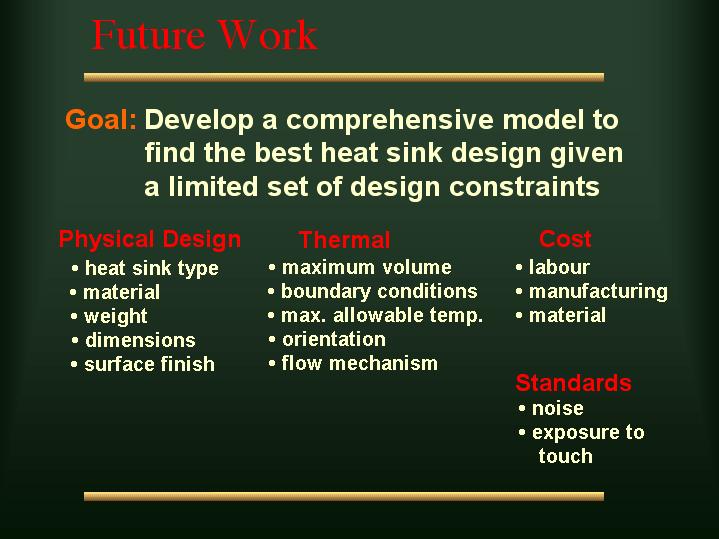 Future Work

Goal: Develop a comprehensive model to find the best heat sink design given a limited set of design constraints

Physical Design
• heat sink type
• material
• weight
• dimensions
• surface finish

Thermal
• maximum volume
• boundary conditions
• max. allowable temp.
• orientation
• flow mechanism

Cost
• labour
• manufacturing
• material

Standards
• noise
• exposure to touch